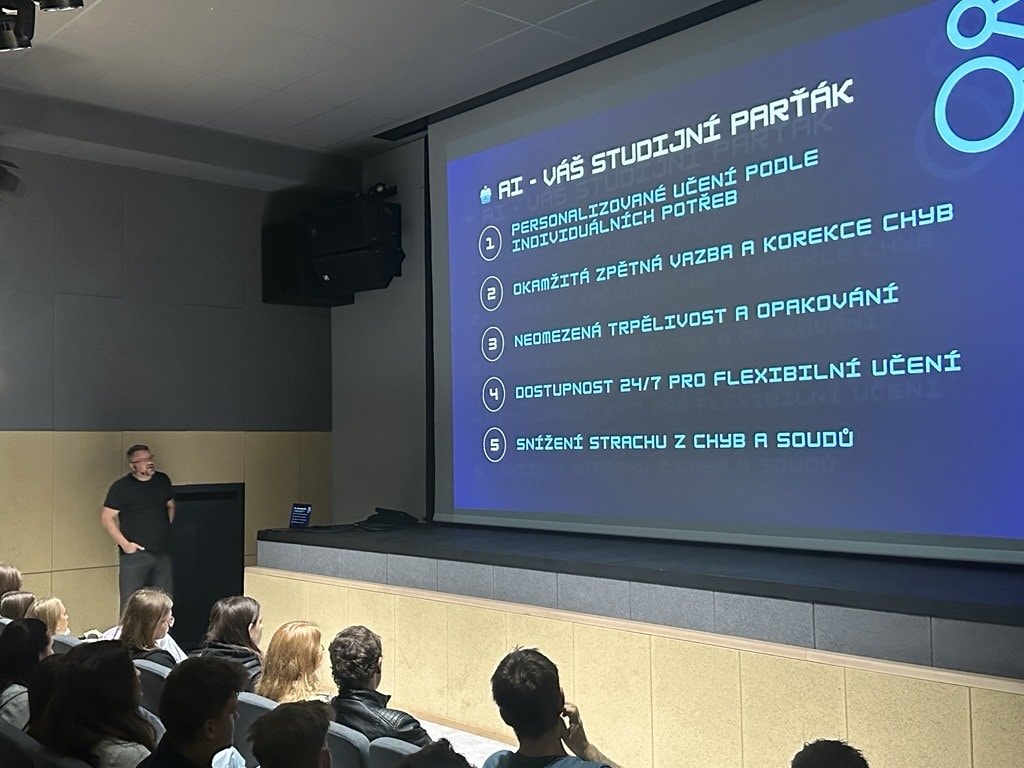 AI - VÁŠ STUDIJNÍ PARŤÁK

1 PERSONALIZOVANÉ UČENÍ PODLE INDIVIDUÁLNÍCH POTŘEB

2 OKAMŽITÁ ZPĚTNÁ VAZBA A KOREKCE CHYB

3 NEOMEZENÁ TRPĚLIVOST A OPAKOVÁNÍ

4 DOSTUPNOST 24/7 PRO FLEXIBILNÍ UČENÍ

5 SNÍŽENÍ STRACHU Z CHYB A SOUDŮ